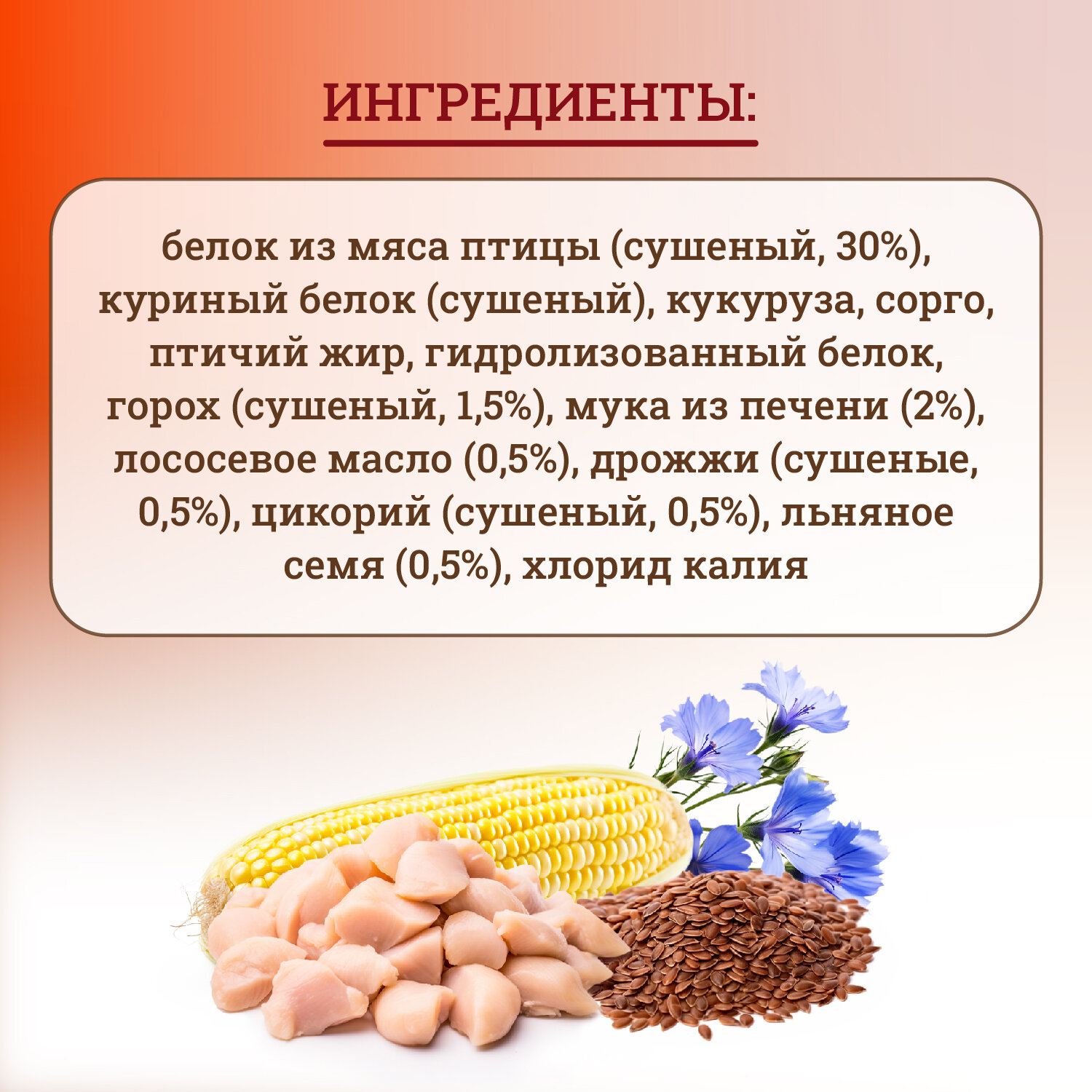 ИНГРЕДИЕНТЫ:

белок из мяса птицы (сушеный, 30%), куриный белок (сушеный), кукуруза, сорго, птичий жир, гидролизованный белок, горох (сушеный, 1,5%), мука из печени (2%), лососевое масло (0,5%), дрожжи (сушеные, 0,5%), цикорий (сушеный, 0,5%), льняное семя (0,5%), хлорид калия